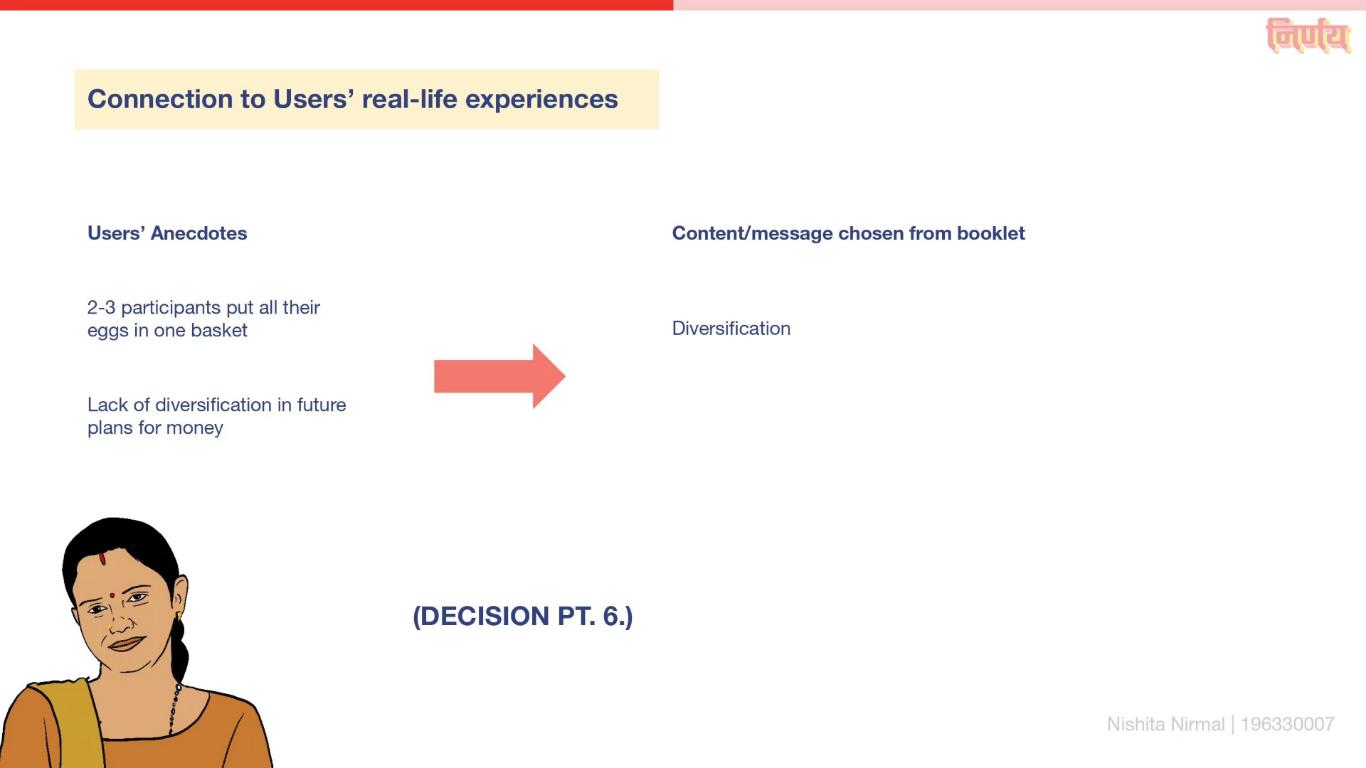 निर्णय

Connection to Users' real-life experiences

Users' Anecdotes

2-3 participants put all their eggs in one basket

Lack of diversification in future plans for money

Content/message chosen from booklet

Diversification

(DECISION PT. 6.)

Nishita Nirmal | 196330007